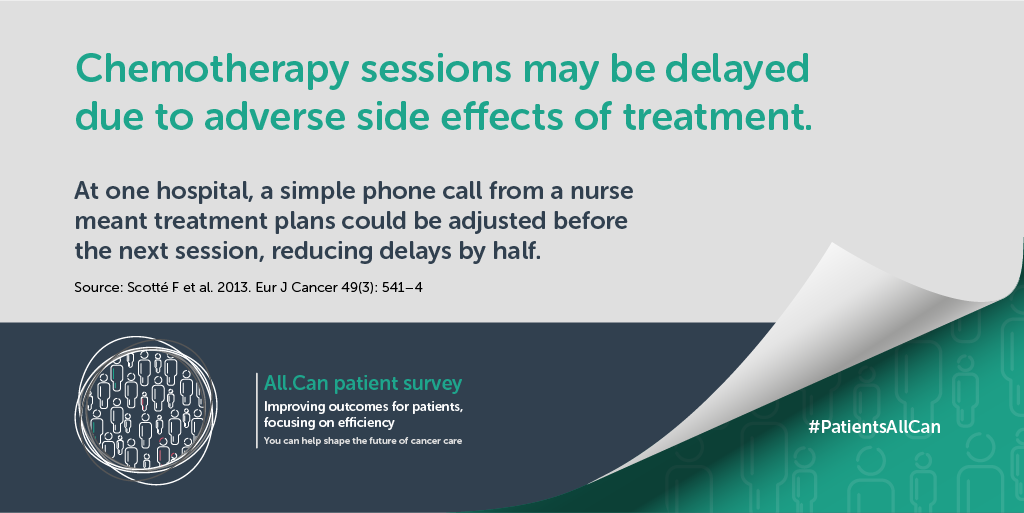 Chemotherapy sessions may be delayed due to adverse side effects of treatment.

At one hospital, a simple phone call from a nurse meant treatment plans could be adjusted before the next session, reducing delays by half.

Source: Scotté F et al. 2013. Eur J Cancer 49(3): 541–4

All.Can patient survey
Improving outcomes for patients, focusing on efficiency
You can help shape the future of cancer care

#PatientsAllCan